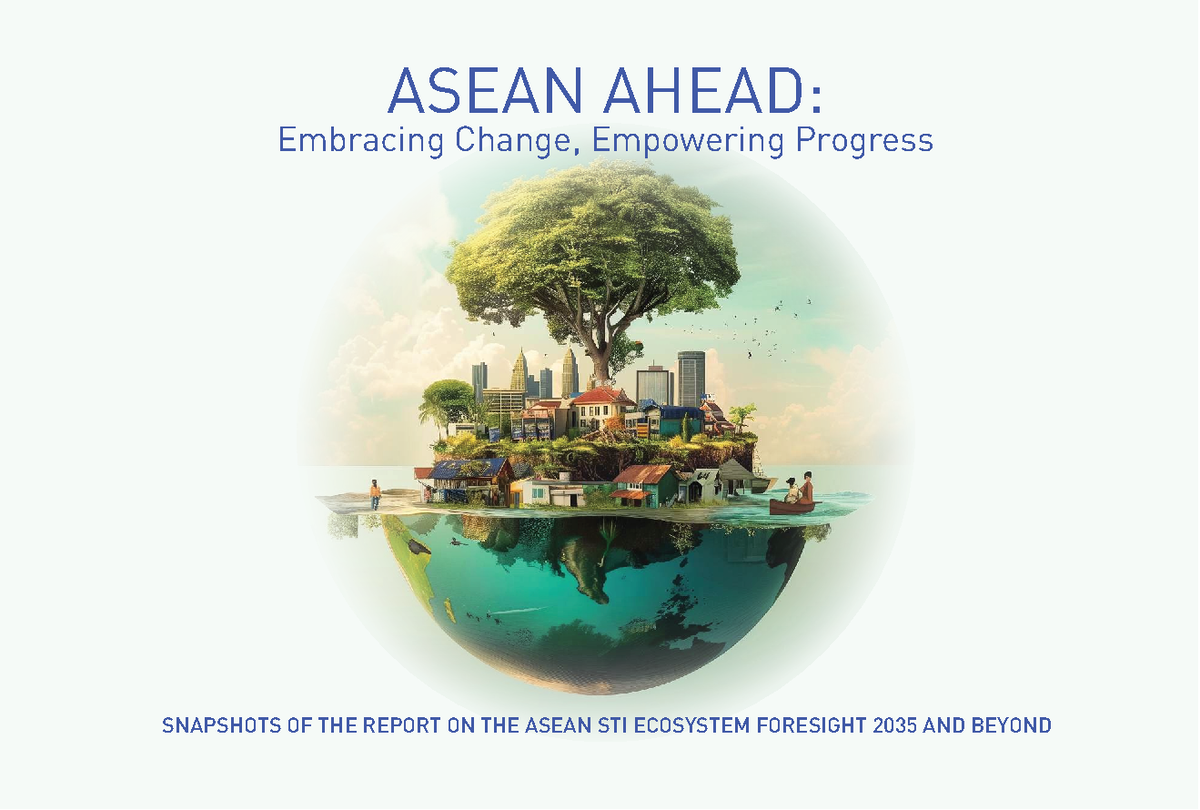 ASEAN AHEAD:
Embracing Change, Empowering Progress

SNAPSHOTS OF THE REPORT ON THE ASEAN STI ECOSYSTEM FORESIGHT 2035 AND BEYOND